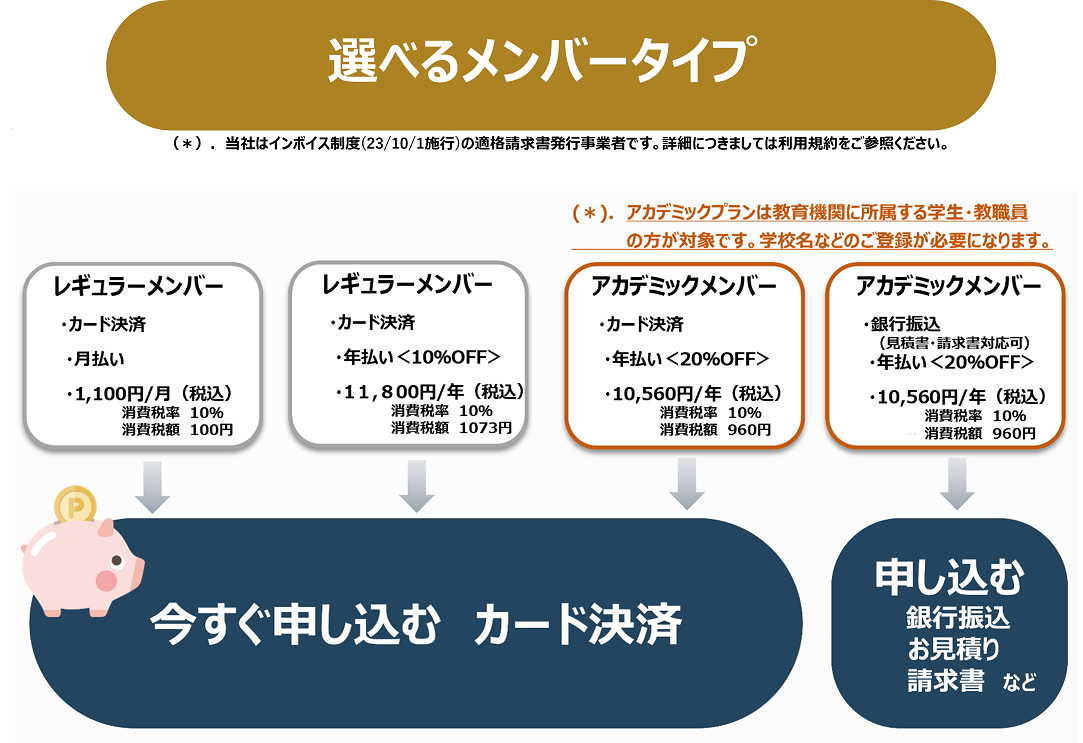 選べるメンバータイプ

（＊）．当社はインボイス制度（23/10/1施行）の適格請求書発行事業者です。詳細につきましては利用規約をご参照ください。

（＊）．アカデミックプランは教育機関に所属する学生・教職員の方が対象です。学校名などのご登録が必要になります。

レギュラーメンバー
・カード決済
・月払い
・1,100円/月（税込）
消費税率 10%
消費税額 100円

レギュラーメンバー
・カード決済
・年払い＜10%OFF＞
・11，800円/年（税込）
消費税率 10%
消費税額 1073円

アカデミックメンバー
・カード決済
・年払い＜20%OFF＞
・10,560円/年（税込）
消費税率 10%
消費税額 960円

アカデミックメンバー
・銀行振込
（見積書・請求書対応可）
・年払い＜20%OFF＞
・10,560円/年（税込）
消費税率 10%
消費税額 960円

P

今すぐ申し込む　カード決済

申し込む
銀行振込
お見積り
請求書　など